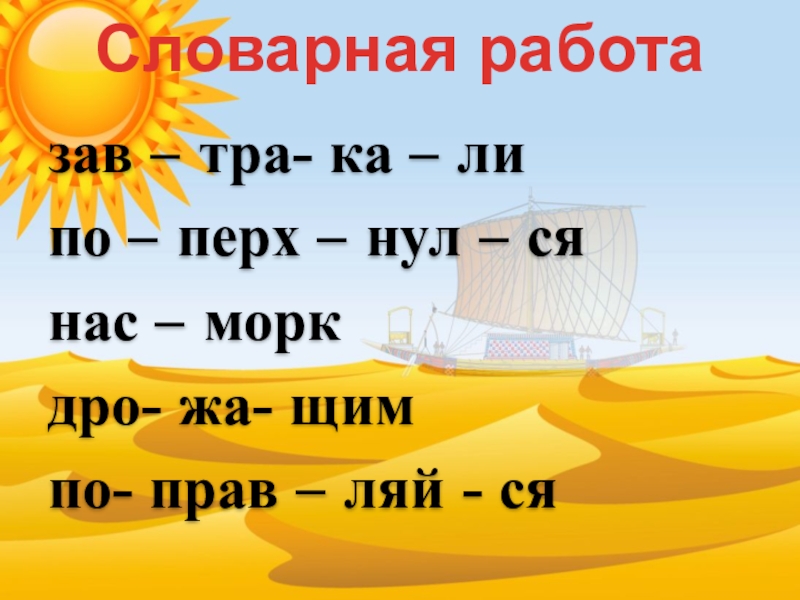 Словарная работа

зав – тра- ка – ли

по – перх – нул – ся

нас – морк

дро- жа- щим

по- прав – ляй - ся